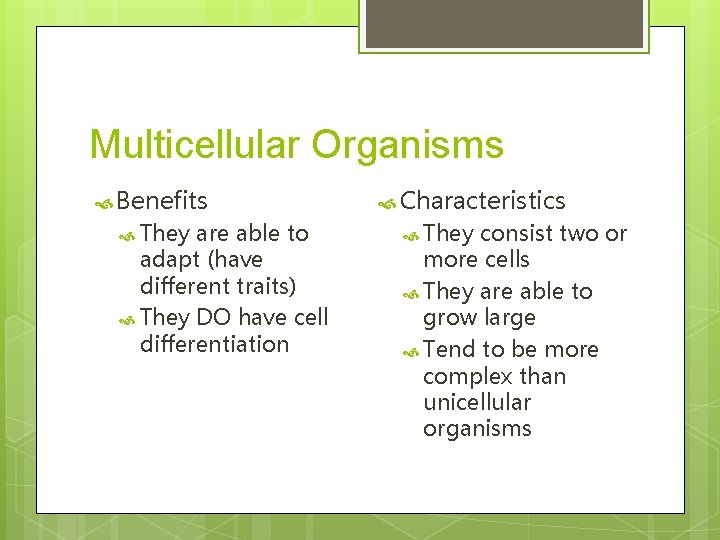 Multicellular Organisms

Benefits

They are able to adapt (have different traits)

They DO have cell differentiation

Characteristics

They consist two or more cells

They are able to grow large

Tend to be more complex than unicellular organisms